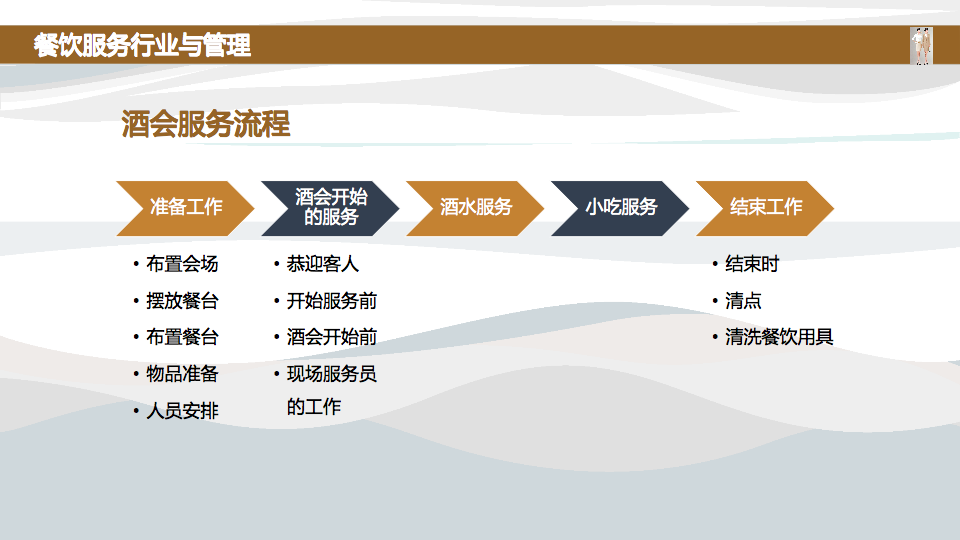 餐饮服务行业与管理

酒会服务流程

准备工作

酒会开始的服务

酒水服务

小吃服务

结束工作

• 布置会场
• 摆放餐台
• 布置餐台
• 物品准备
• 人员安排

• 恭迎客人
• 开始服务前
• 酒会开始前
• 现场服务员的工作

• 结束时
• 清点
• 清洗餐饮用具